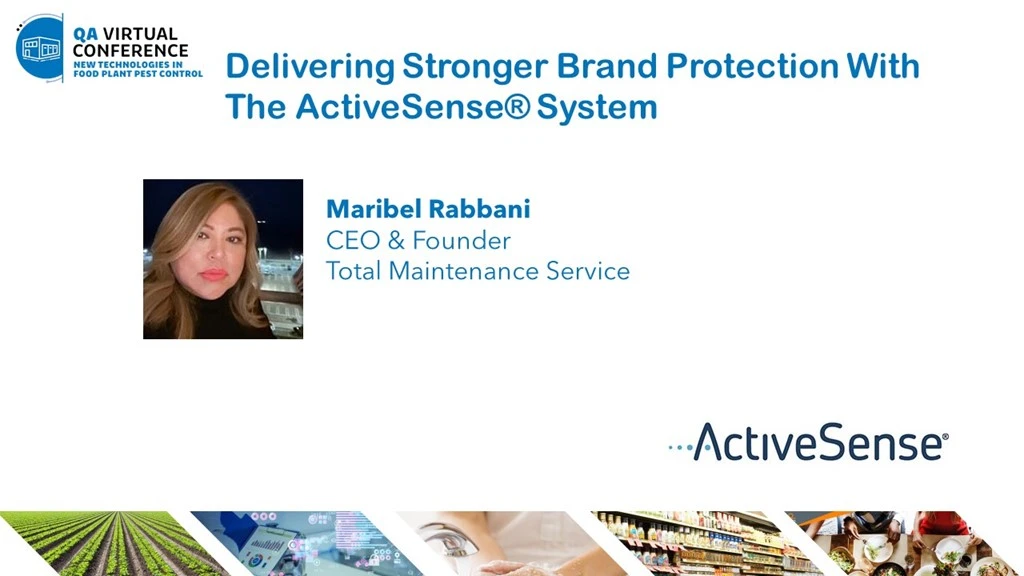 QA VIRTUAL CONFERENCE
NEW TECHNOLOGIES IN FOOD PLANT PEST CONTROL

Delivering Stronger Brand Protection With The ActiveSense® System

Maribel Rabbani
CEO & Founder
Total Maintenance Service

ActiveSense®